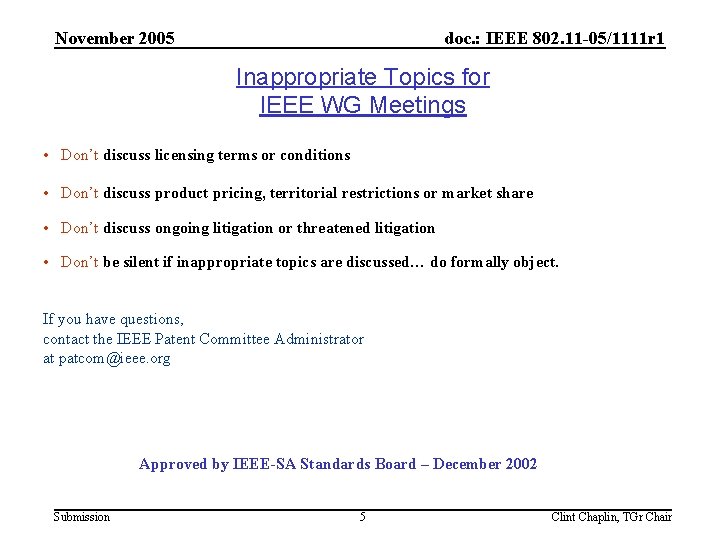 November 2005

doc.: IEEE 802.11-05/1111r1

Inappropriate Topics for IEEE WG Meetings

• Don't discuss licensing terms or conditions

• Don't discuss product pricing, territorial restrictions or market share

• Don't discuss ongoing litigation or threatened litigation

• Don't be silent if inappropriate topics are discussed… do formally object.

If you have questions,
contact the IEEE Patent Committee Administrator
at patcom@ieee.org

Approved by IEEE-SA Standards Board – December 2002

Submission

5

Clint Chaplin, TGr Chair